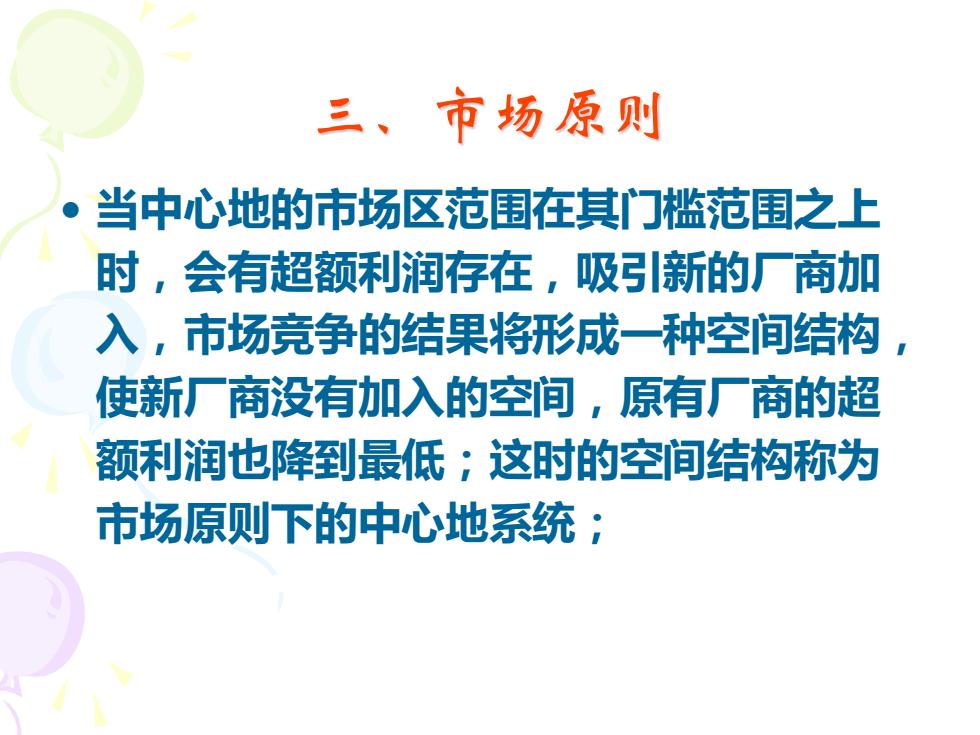 三、市场原则

• 当中心地的市场区范围在其门槛范围之上时，会有超额利润存在，吸引新的厂商加入，市场竞争的结果将形成一种空间结构，使新厂商没有加入的空间，原有厂商的超额利润也降到最低；这时的空间结构称为市场原则下的中心地系统；